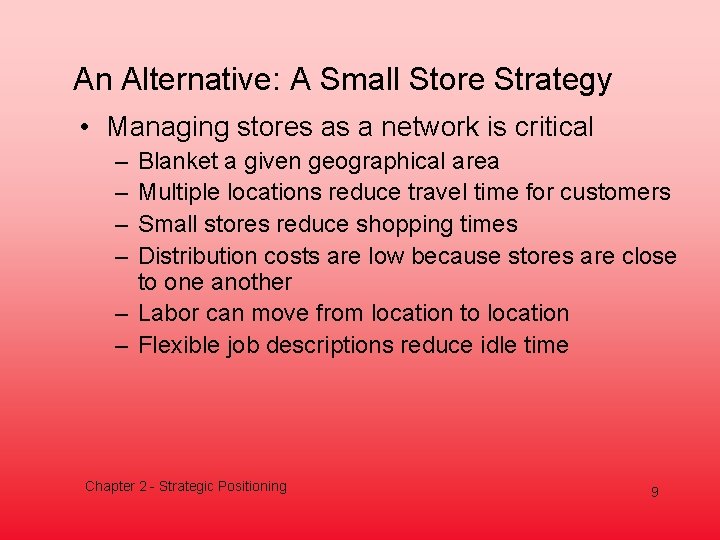 An Alternative: A Small Store Strategy

• Managing stores as a network is critical
– Blanket a given geographical area
– Multiple locations reduce travel time for customers
– Small stores reduce shopping times
– Distribution costs are low because stores are close to one another
– Labor can move from location to location
– Flexible job descriptions reduce idle time

Chapter 2 - Strategic Positioning

9